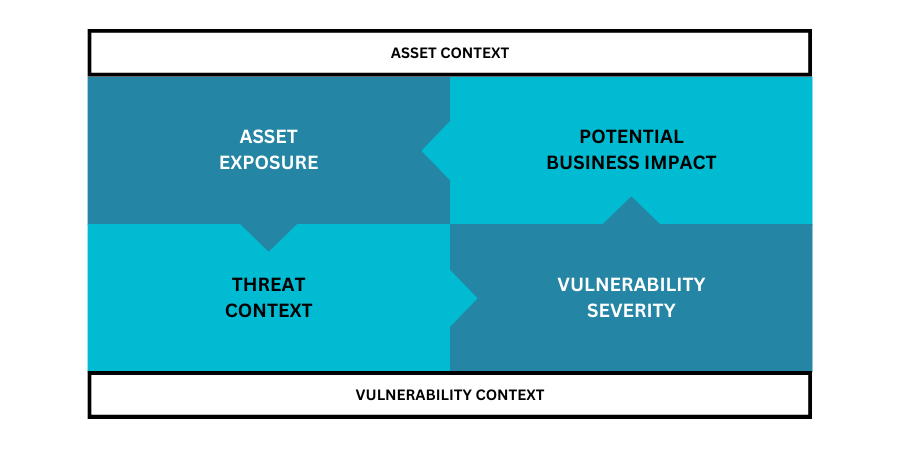 ASSET CONTEXT

ASSET EXPOSURE

POTENTIAL BUSINESS IMPACT

THREAT CONTEXT

VULNERABILITY SEVERITY

VULNERABILITY CONTEXT